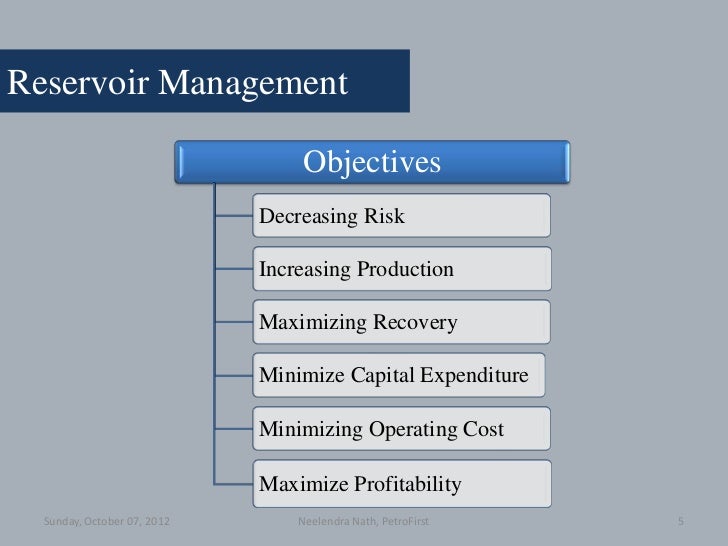 Reservoir Management

Objectives

Decreasing Risk

Increasing Production

Maximizing Recovery

Minimize Capital Expenditure

Minimizing Operating Cost

Maximize Profitability

Sunday, October 07, 2012

Neelendra Nath, PetroFirst

5